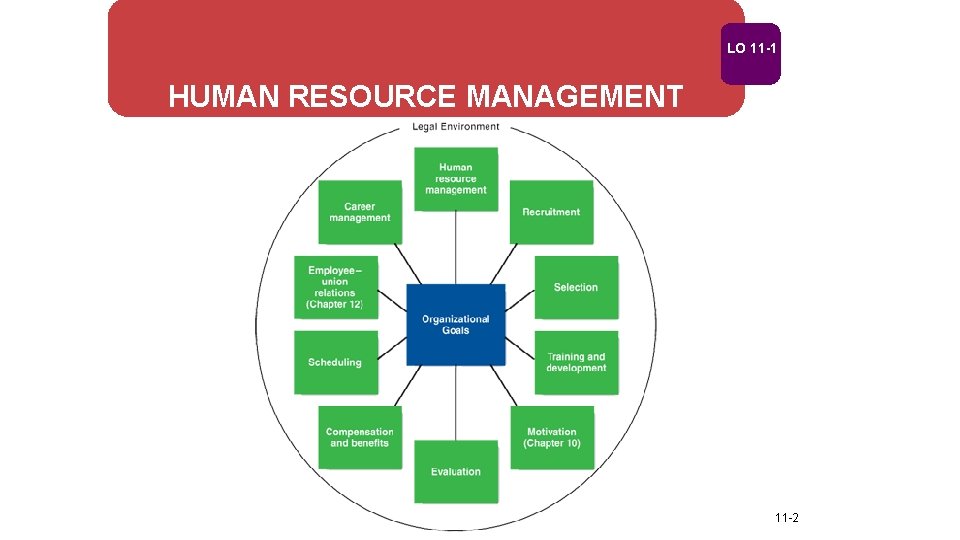 LO 11-1

HUMAN RESOURCE MANAGEMENT

Legal Environment

Human resource management

Recruitment

Selection

Training and development

Motivation (Chapter 10)

Evaluation

Compensation and benefits

Scheduling

Employee–union relations (Chapter 12)

Career management

Organizational Goals

11-2